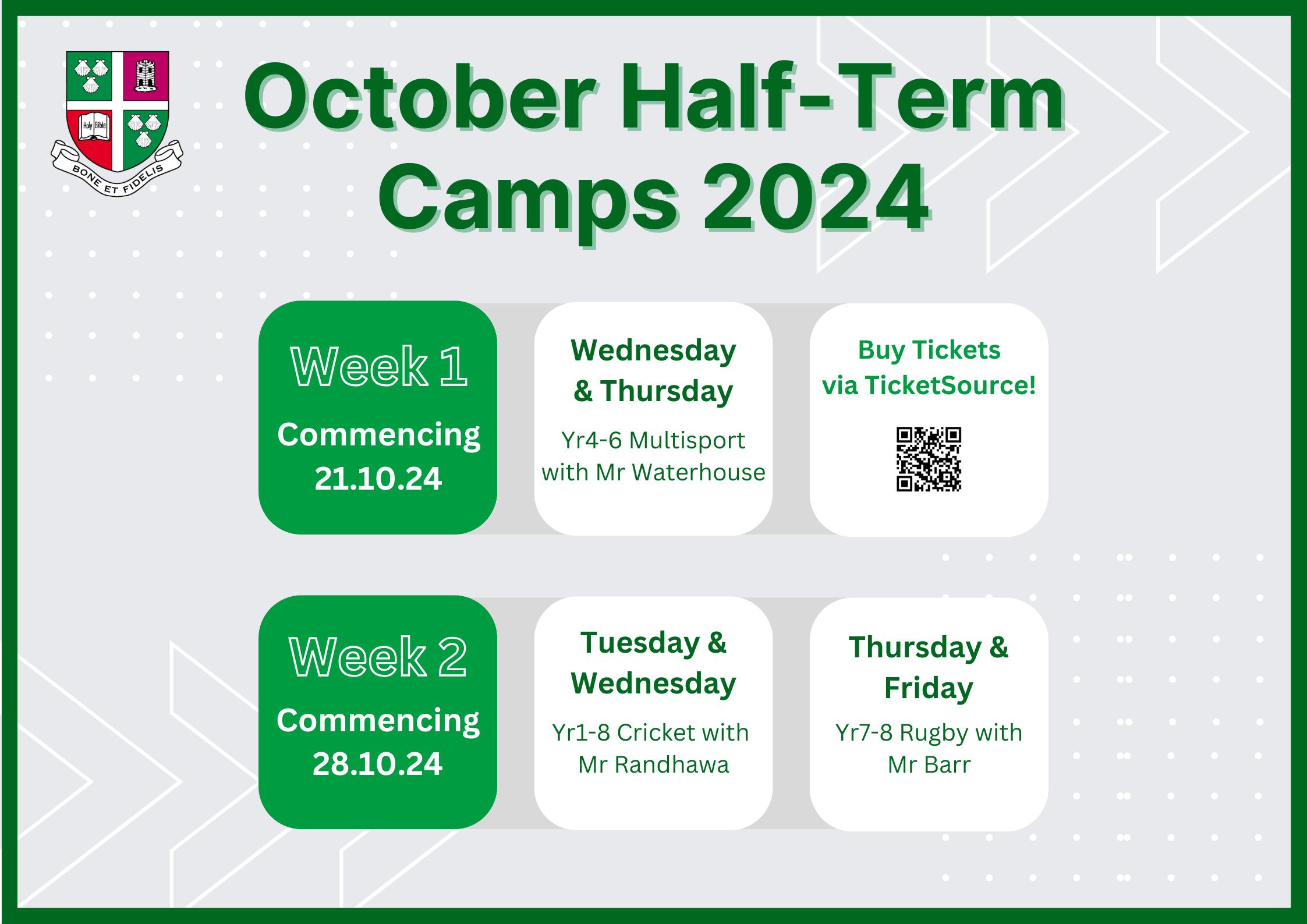 Holy Bible

BONE ET FIDELIS

October Half-Term Camps 2024

Week 1
Commencing 21.10.24

Wednesday & Thursday
Yr4-6 Multisport with Mr Waterhouse

Buy Tickets via TicketSource!

Week 2
Commencing 28.10.24

Tuesday & Wednesday
Yr1-8 Cricket with Mr Randhawa

Thursday & Friday
Yr7-8 Rugby with Mr Barr